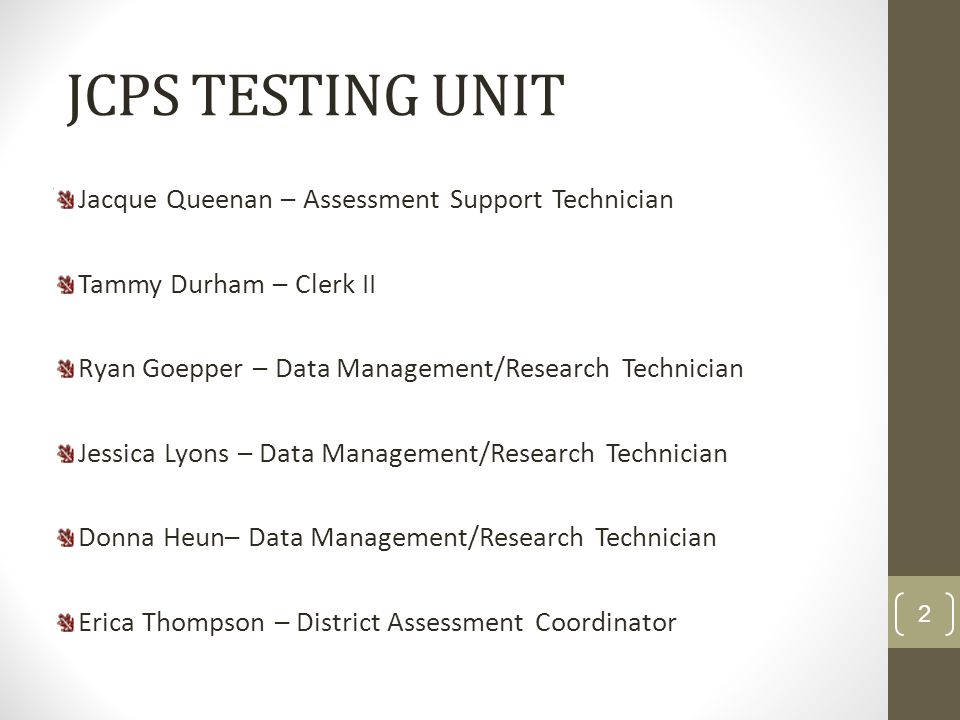 JCPS TESTING UNIT

Jacque Queenan – Assessment Support Technician

Tammy Durham – Clerk II

Ryan Goepper – Data Management/Research Technician

Jessica Lyons – Data Management/Research Technician

Donna Heun– Data Management/Research Technician

Erica Thompson – District Assessment Coordinator

2